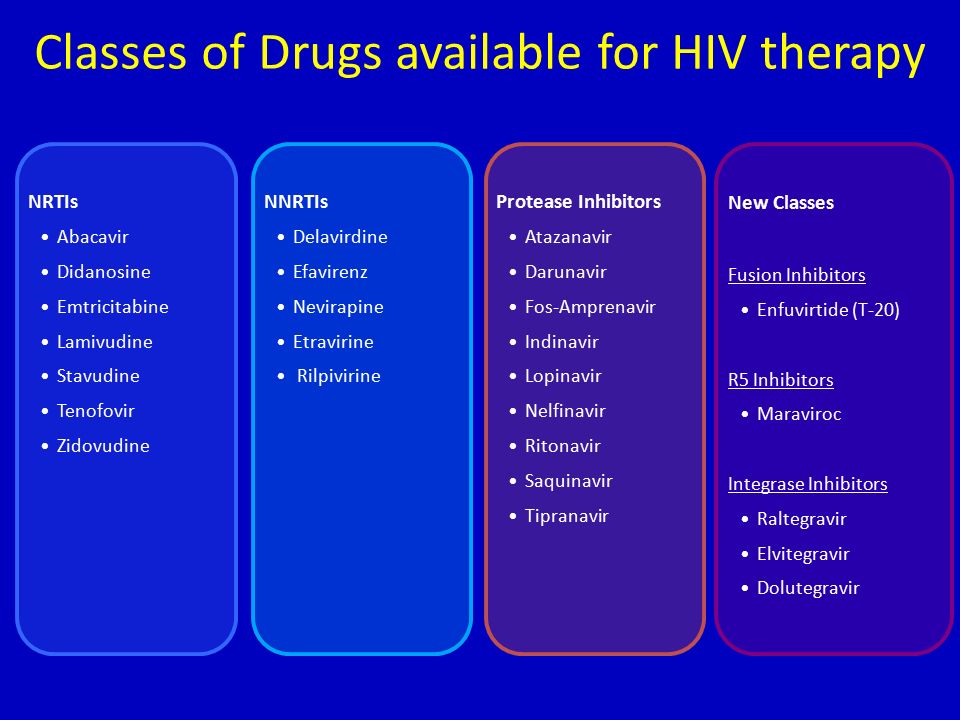 Classes of Drugs available for HIV therapy

NRTIs
• Abacavir
• Didanosine
• Emtricitabine
• Lamivudine
• Stavudine
• Tenofovir
• Zidovudine

NNRTIs
• Delavirdine
• Efavirenz
• Nevirapine
• Etravirine
• Rilpivirine

Protease Inhibitors
• Atazanavir
• Darunavir
• Fos-Amprenavir
• Indinavir
• Lopinavir
• Nelfinavir
• Ritonavir
• Saquinavir
• Tipranavir

New Classes

Fusion Inhibitors
• Enfuvirtide (T-20)

R5 Inhibitors
• Maraviroc

Integrase Inhibitors
• Raltegravir
• Elvitegravir
• Dolutegravir